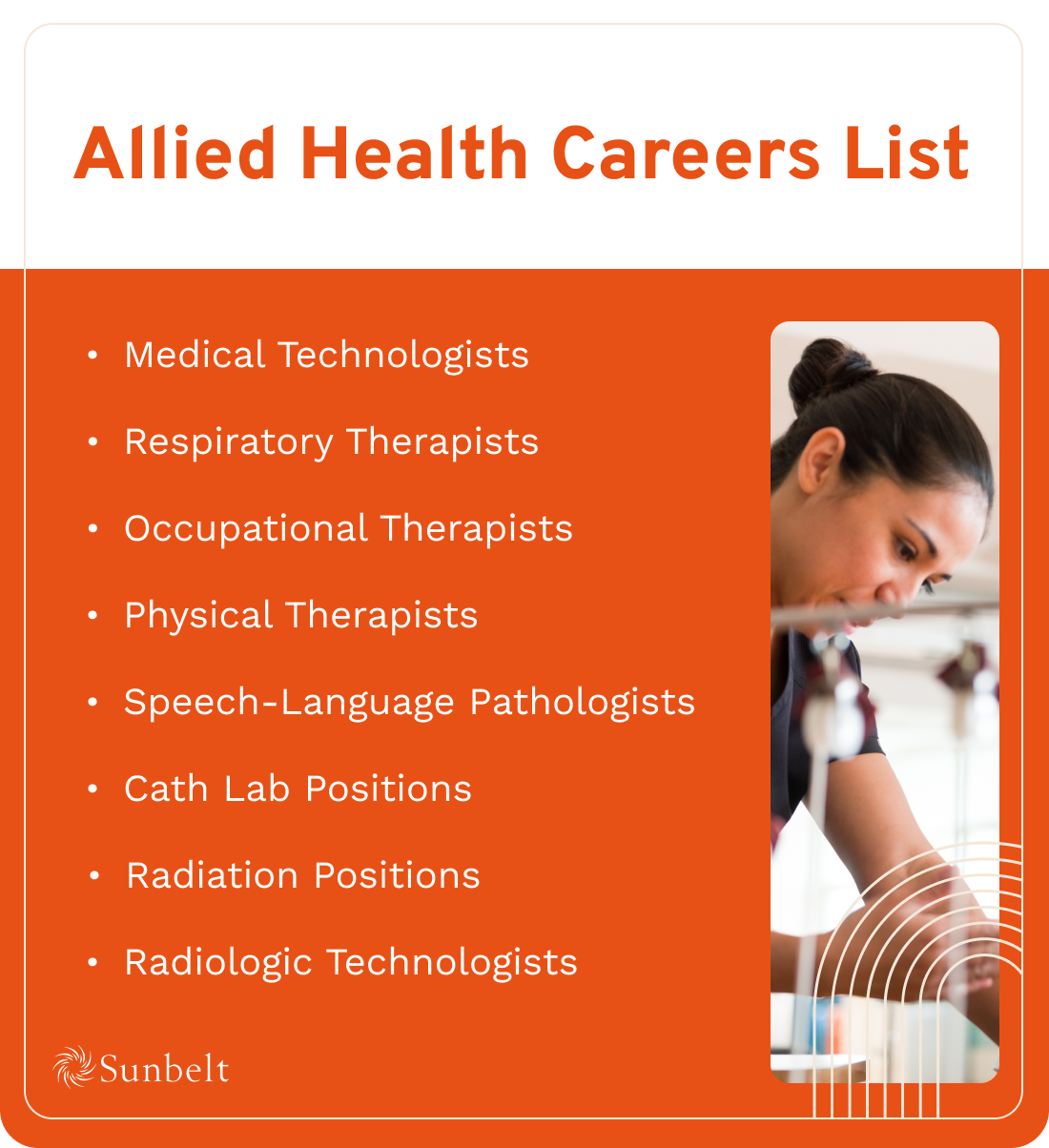 Allied Health Careers List

• Medical Technologists
• Respiratory Therapists
• Occupational Therapists
• Physical Therapists
• Speech-Language Pathologists
• Cath Lab Positions
• Radiation Positions
• Radiologic Technologists

Sunbelt